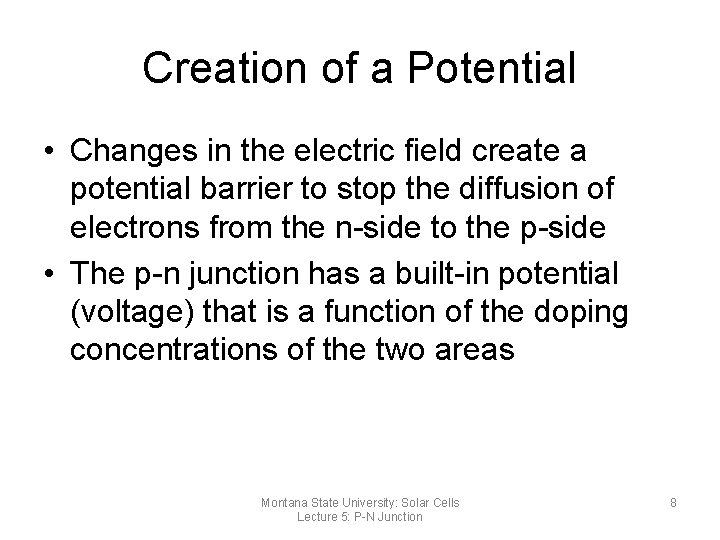 Creation of a Potential

• Changes in the electric field create a potential barrier to stop the diffusion of electrons from the n-side to the p-side

• The p-n junction has a built-in potential (voltage) that is a function of the doping concentrations of the two areas

Montana State University: Solar Cells
Lecture 5: P-N Junction

8